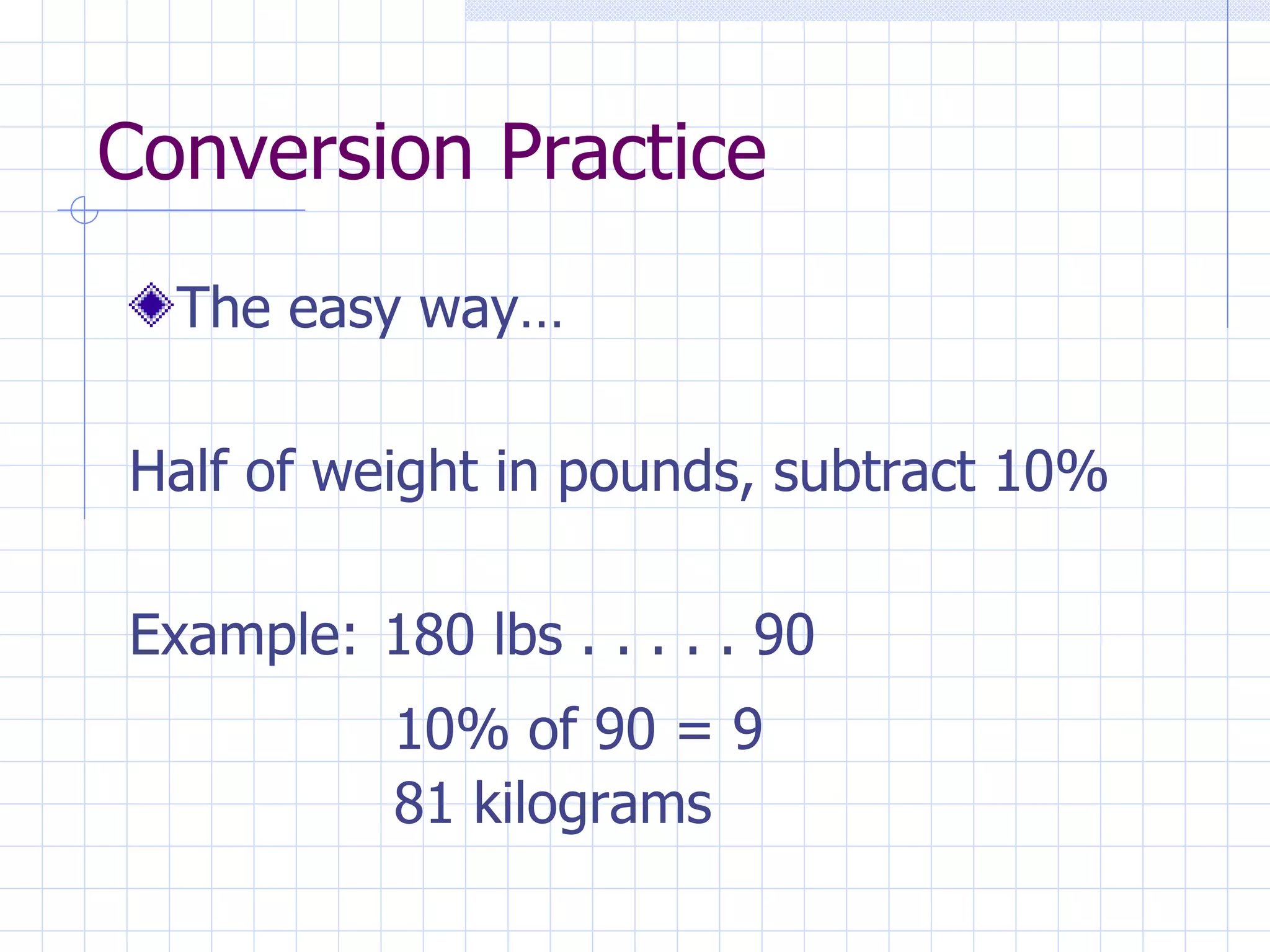 Conversion Practice

The easy way…

Half of weight in pounds, subtract 10%

Example: 180 lbs . . . . . . 90

10% of 90 = 9
81 kilograms